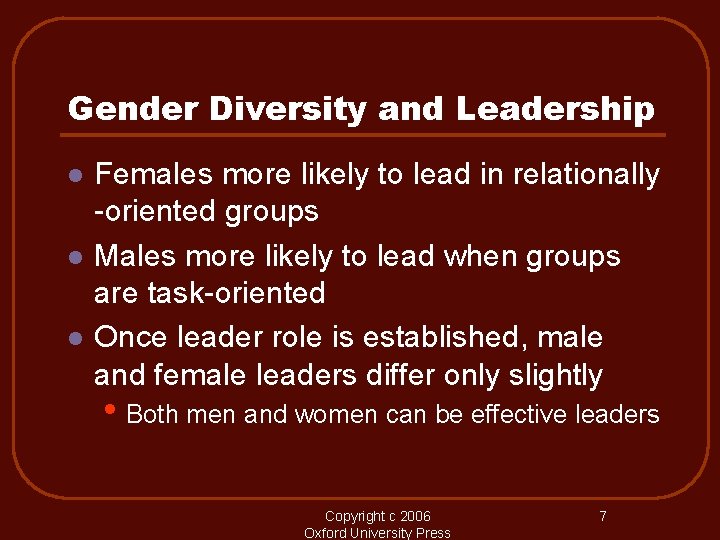 Gender Diversity and Leadership

- Females more likely to lead in relationally -oriented groups
- Males more likely to lead when groups are task-oriented
- Once leader role is established, male and female leaders differ only slightly
  - Both men and women can be effective leaders

Copyright c 2006
Oxford University Press

7